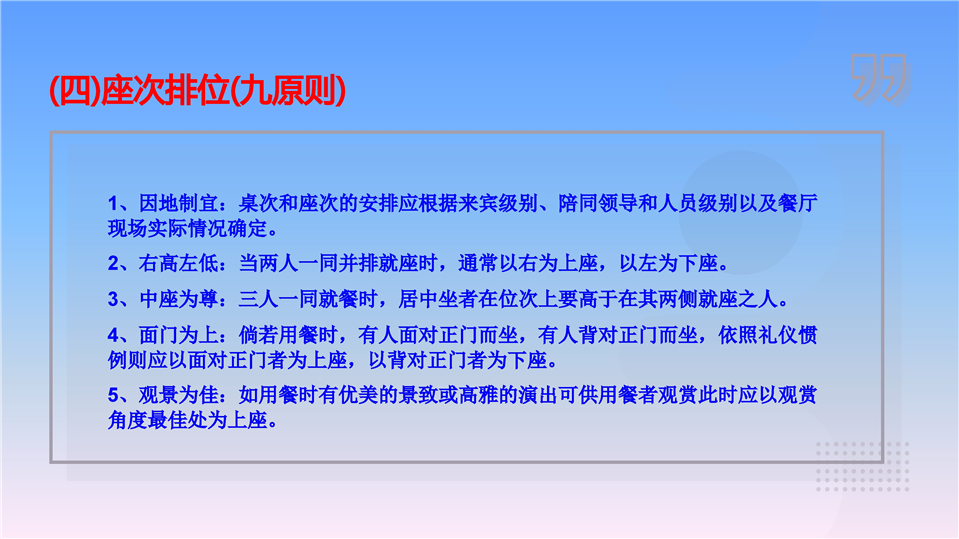 (四)座次排位(九原则)

1、因地制宜：桌次和座次的安排应根据来宾级别、陪同领导和人员级别以及餐厅现场实际情况确定。

2、右高左低：当两人一同并排就座时，通常以右为上座，以左为下座。

3、中座为尊：三人一同就餐时，居中坐者在位次上要高于在其两侧就座之人。

4、面门为上：倘若用餐时，有人面对正门而坐，有人背对正门而坐，依照礼仪惯例则应以面对正门者为上座，以背对正门者为下座。

5、观景为佳：如用餐时有优美的景致或高雅的演出可供用餐者观赏此时应以观赏角度最佳处为上座。